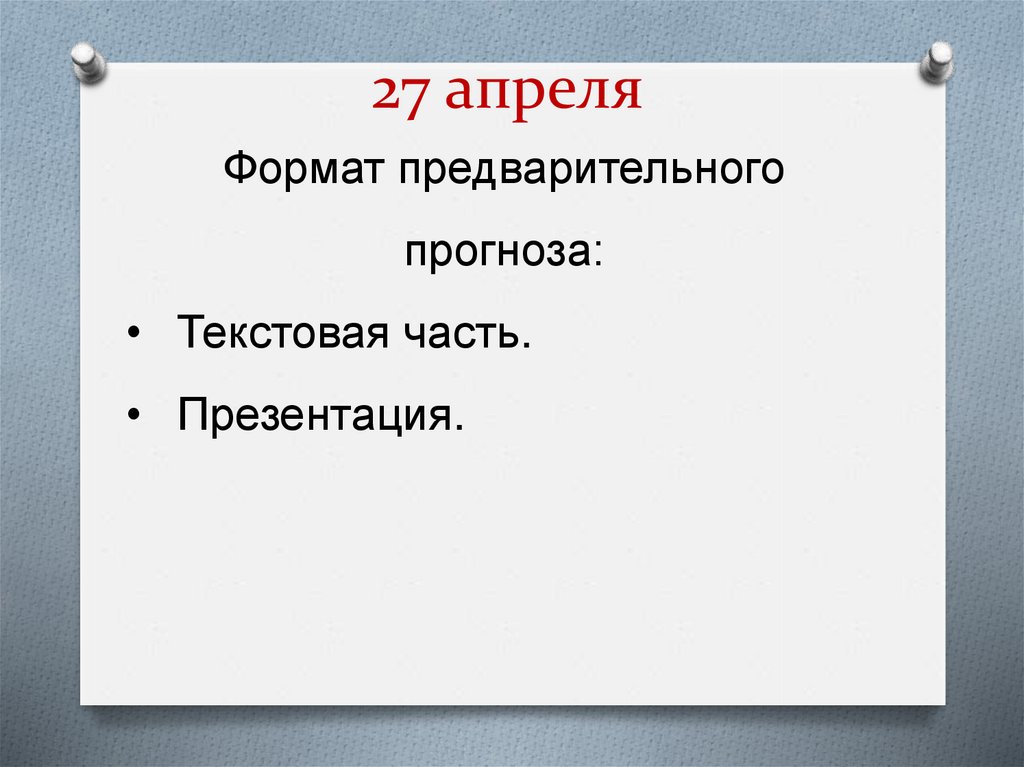 27 апреля

Формат предварительного прогноза:

• Текстовая часть.

• Презентация.